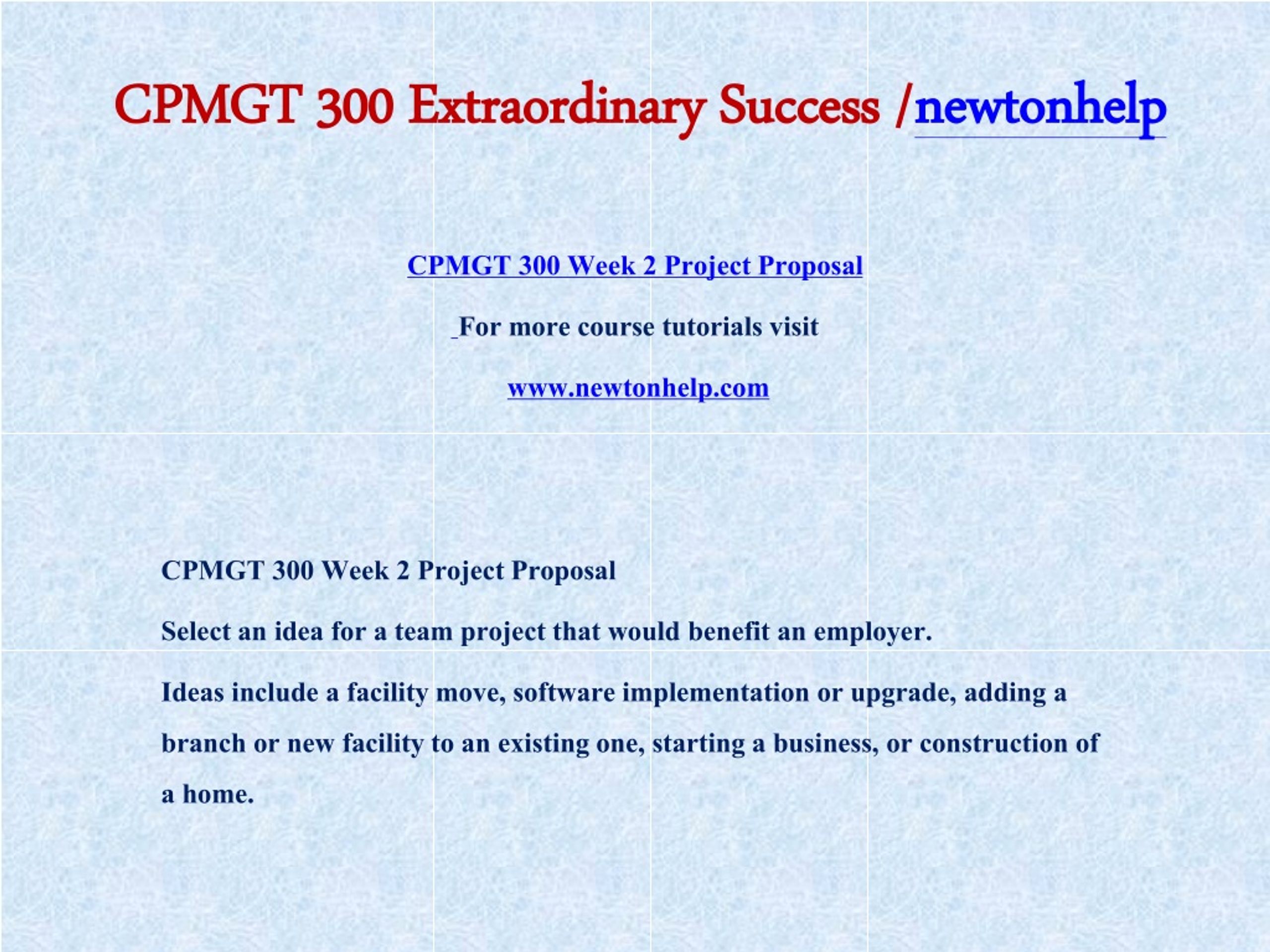 CPMGT 300 Extraordinary Success /newtonhelp

CPMGT 300 Week 2 Project Proposal

For more course tutorials visit

www.newtonhelp.com

CPMGT 300 Week 2 Project Proposal

Select an idea for a team project that would benefit an employer.

Ideas include a facility move, software implementation or upgrade, adding a branch or new facility to an existing one, starting a business, or construction of a home.